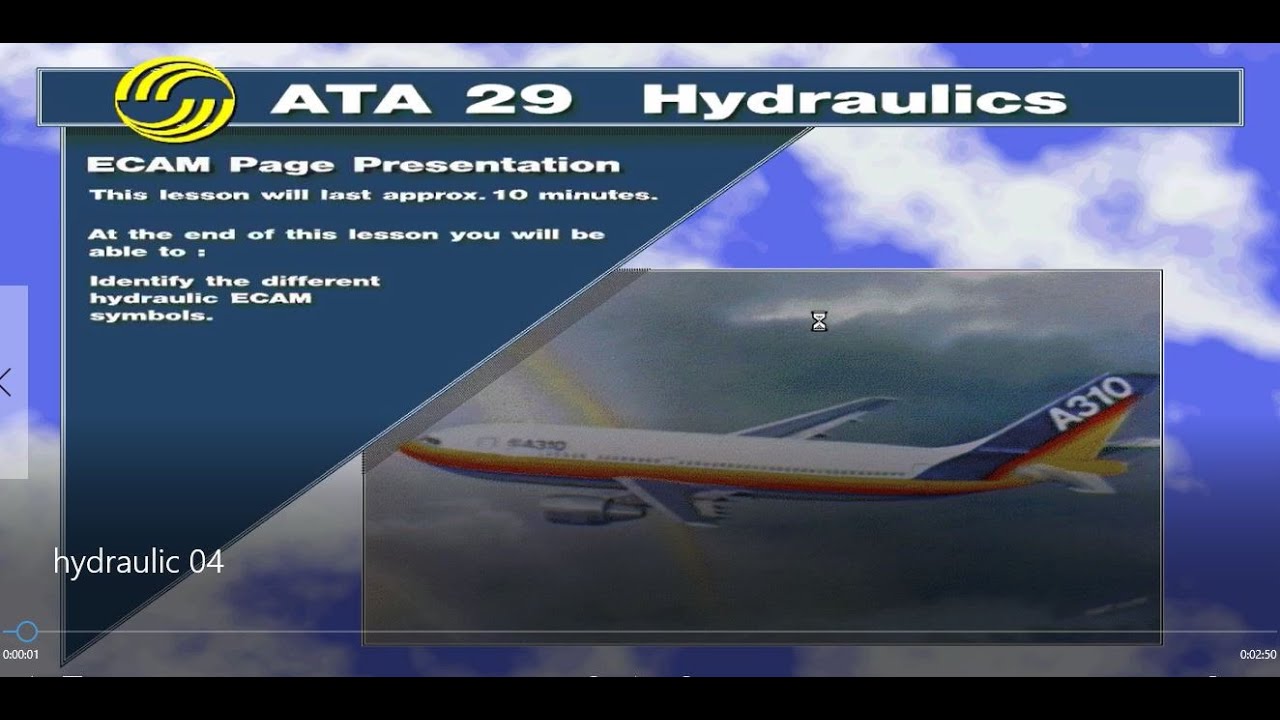 ATA 29 Hydraulics

ECAM Page Presentation

This lesson will last approx. 10 minutes.

At the end of this lesson you will be able to :

Identify the different hydraulic ECAM symbols.

A310

A310

hydraulic 04

0:00:01

0:02:50